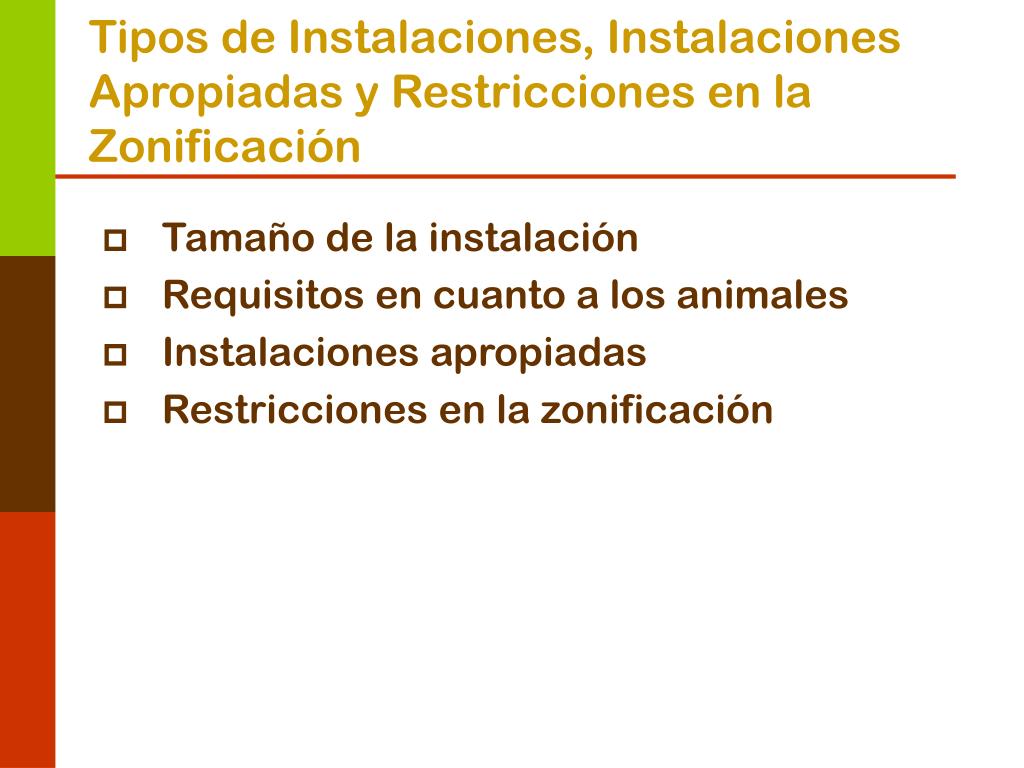 Tipos de Instalaciones, Instalaciones Apropiadas y Restricciones en la Zonificación

Tamaño de la instalación
Requisitos en cuanto a los animales
Instalaciones apropiadas
Restricciones en la zonificación